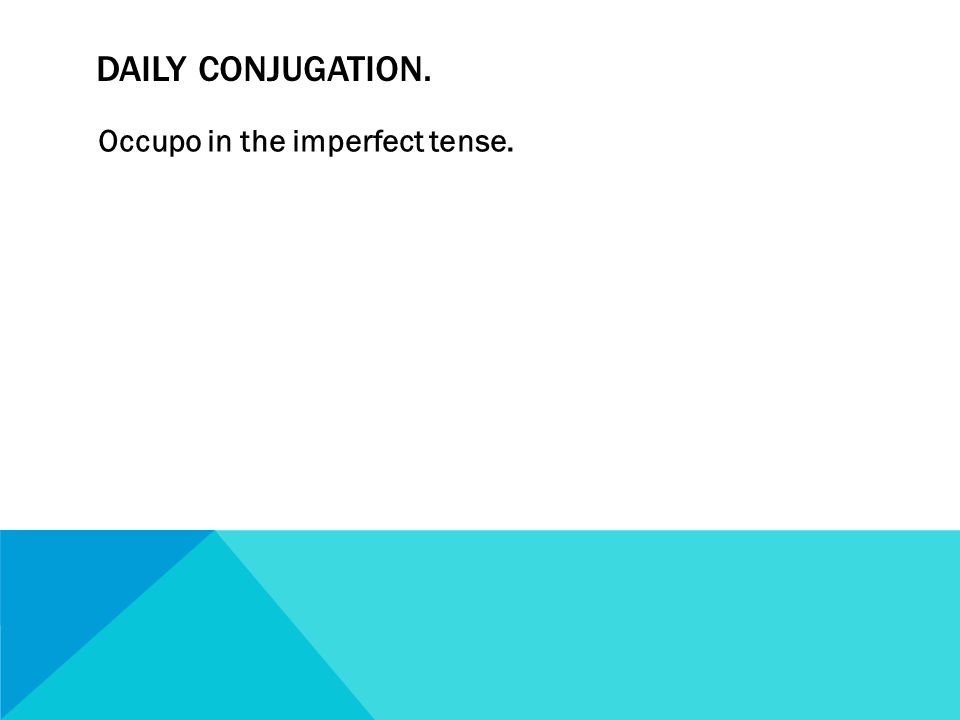 DAILY CONJUGATION.

Occupo in the imperfect tense.